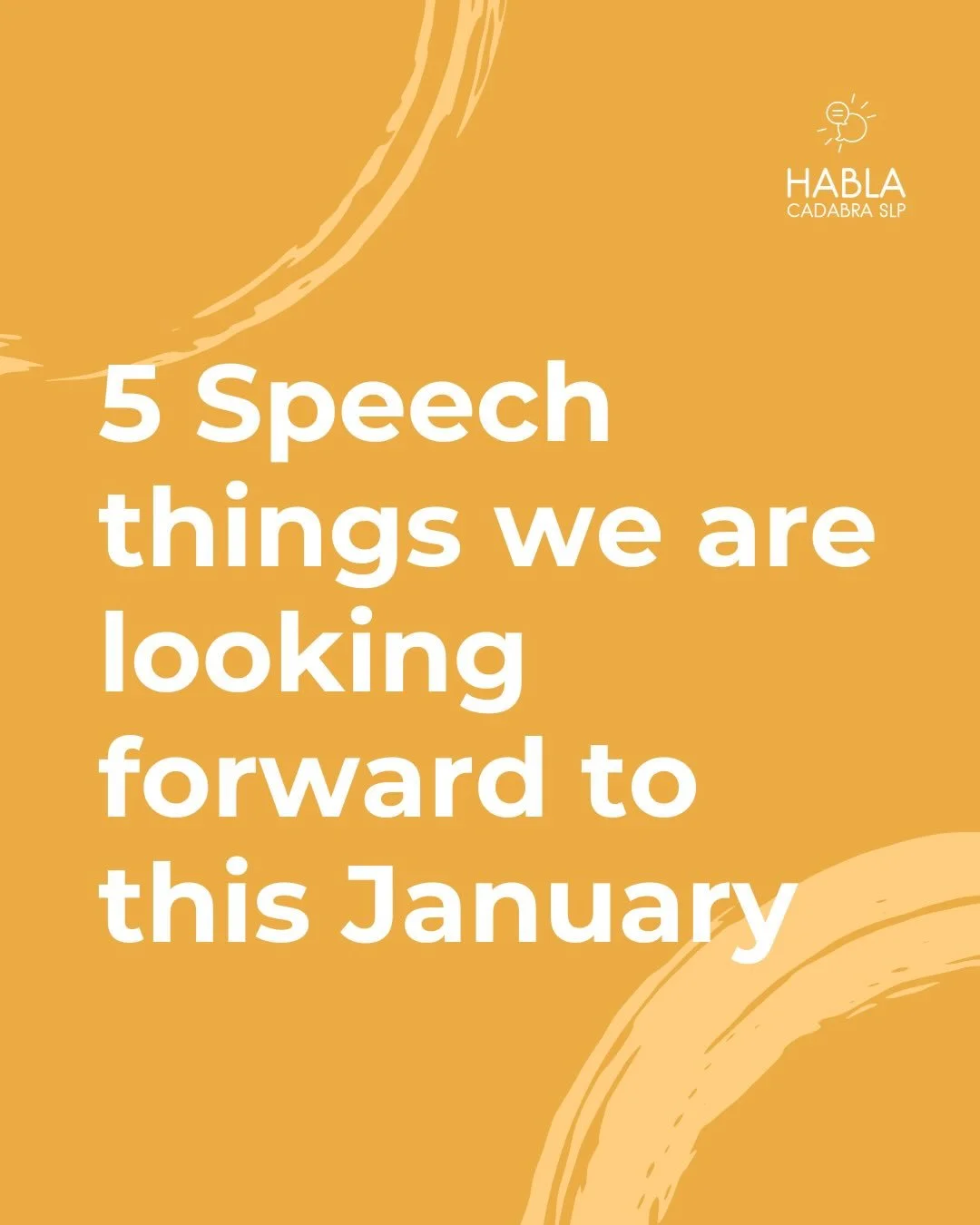 HABLA
CADABRA SLP

5 Speech things we are looking forward to this January